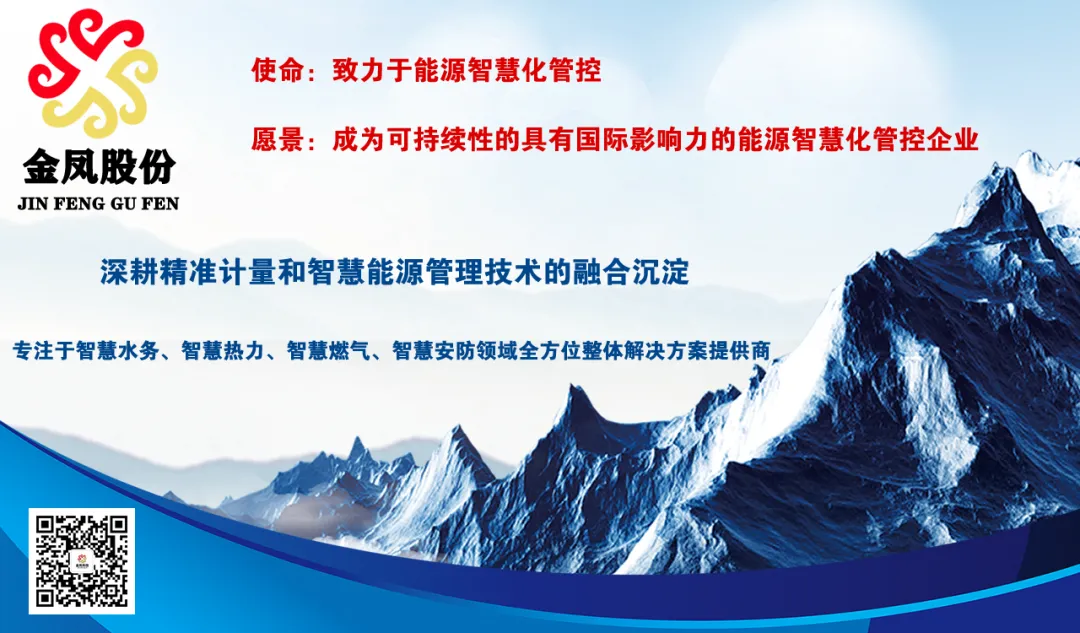 金凤股份
JIN FENG GU FEN

使命：致力于能源智慧化管控

愿景：成为可持续性的具有国际影响力的能源智慧化管控企业

深耕精准计量和智慧能源管理技术的融合沉淀

专注于智慧水务、智慧热力、智慧燃气、智慧安防领域全方位整体解决方案提供商